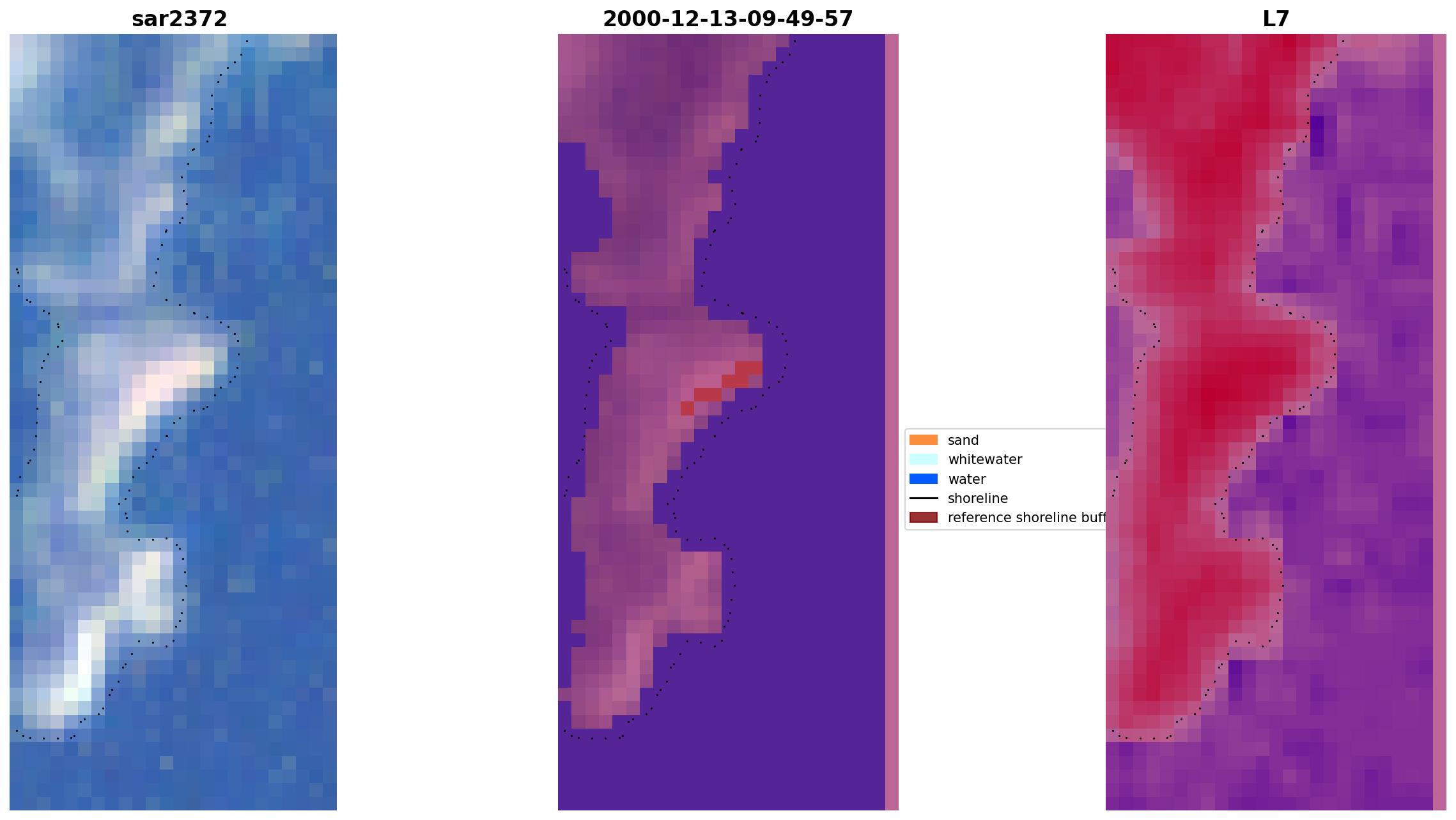 sar2372

2000-12-13-09-49-57

L7

sand
whitewater
water
shoreline
reference shoreline buff